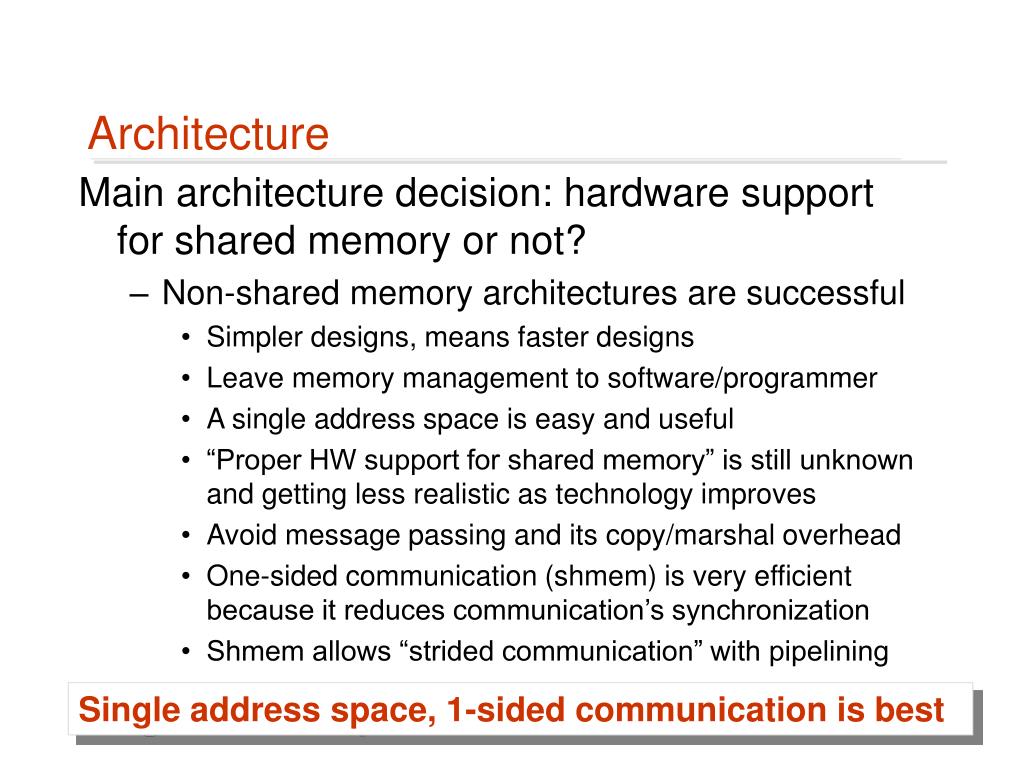 Architecture

Main architecture decision: hardware support for shared memory or not?

– Non-shared memory architectures are successful

• Simpler designs, means faster designs
• Leave memory management to software/programmer
• A single address space is easy and useful
• “Proper HW support for shared memory” is still unknown and getting less realistic as technology improves
• Avoid message passing and its copy/marshal overhead
• One-sided communication (shmem) is very efficient because it reduces communication’s synchronization
• Shmem allows “strided communication” with pipelining

Single address space, 1-sided communication is best